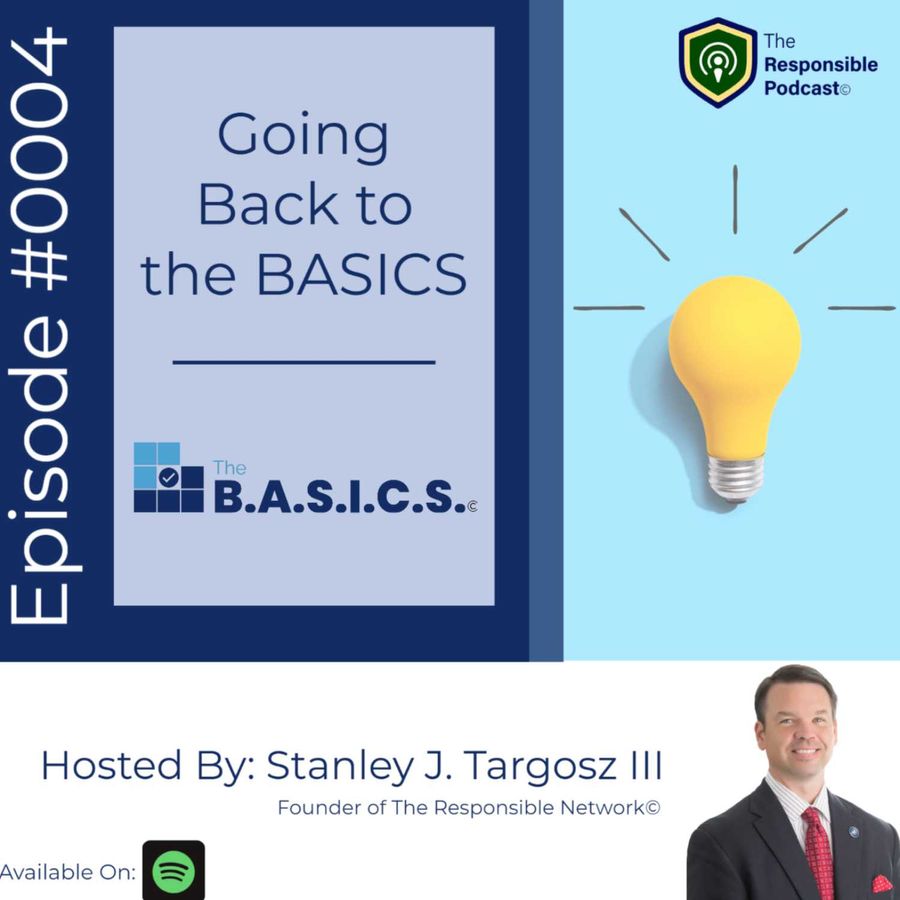 Episode #0004

Going Back to the BASICS

The B.A.S.I.C.S.©

The Responsible Podcast©

Hosted By: Stanley J. Targosz III

Founder of The Responsible Network©

Available On: